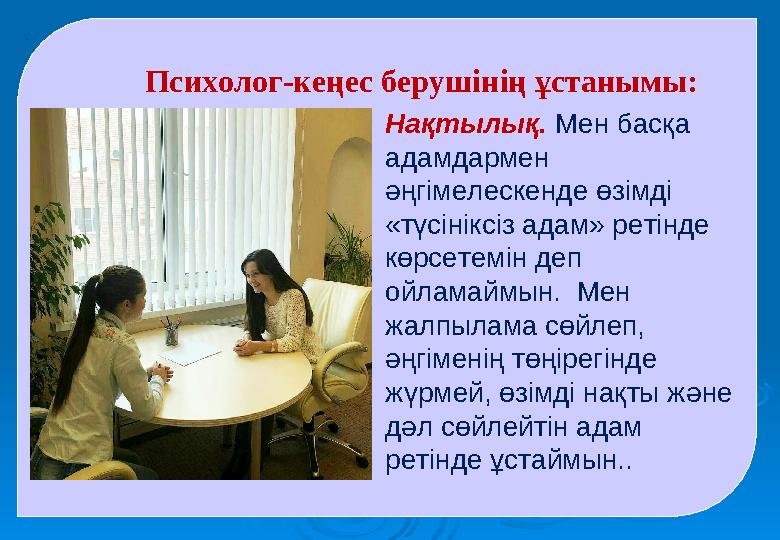 Психолог-кеңес берушінің ұстанымы:

Нақтылық. Мен басқа адамдармен әңгімелескенде өзімді «түсініксіз адам» ретінде көрсетемін деп ойламаймын. Мен жалпылама сөйлеп, әңгіменің төңірегінде жүрмей, өзімді нақты және дәл сөйлейтін адам ретінде ұстаймын..